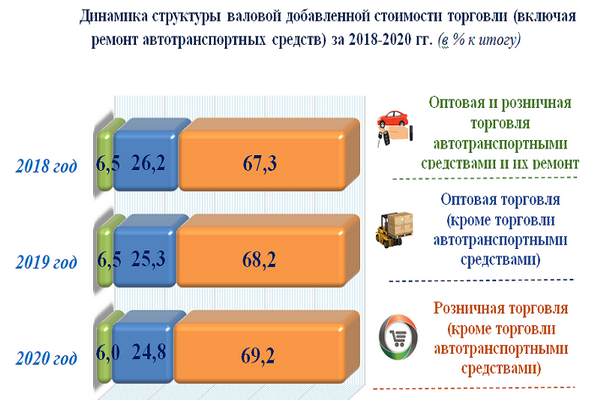 Динамика структуры валовой добавленной стоимости торговли (включая ремонт автотранспортных средств) за 2018-2020 гг. (в % к итогу)

2018 год 6,5 26,2 67,3

2019 год 6,5 25,3 68,2

2020 год 6,0 24,8 69,2

Оптовая и розничная торговля автотранспортными средствами и их ремонт

Оптовая торговля (кроме торговли автотранспортными средствами)

Розничная торговля (кроме торговли автотранспортными средствами)